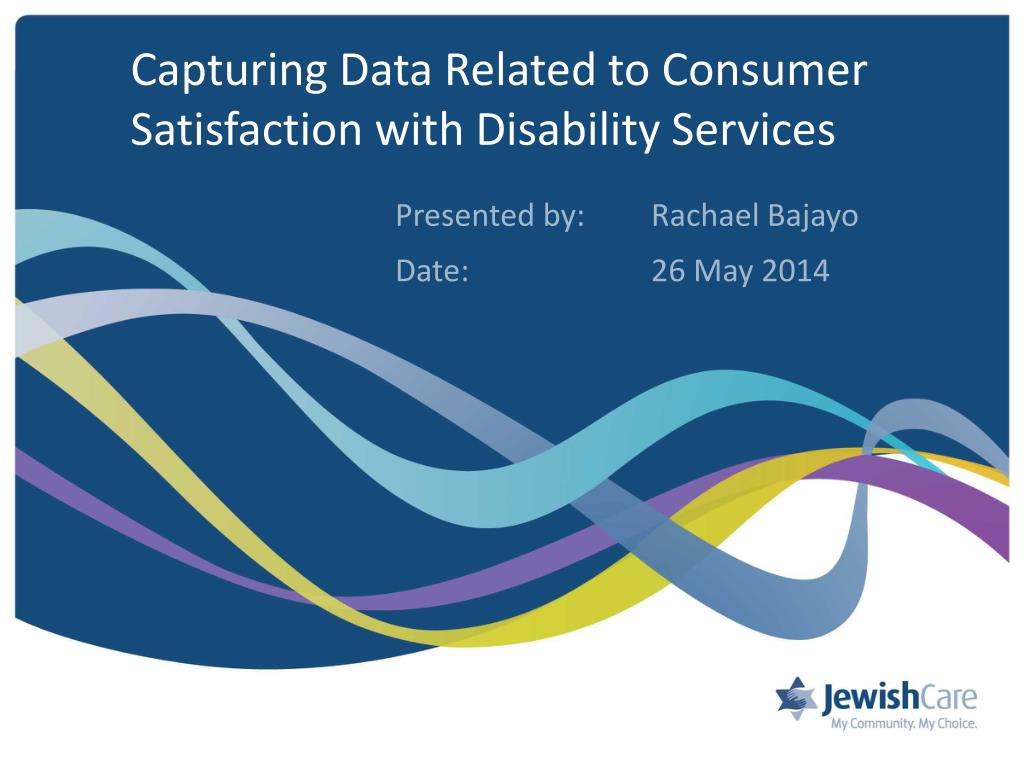 Capturing Data Related to Consumer Satisfaction with Disability Services

Presented by: Rachael Bajayo

Date: 26 May 2014

JewishCare
My Community. My Choice.